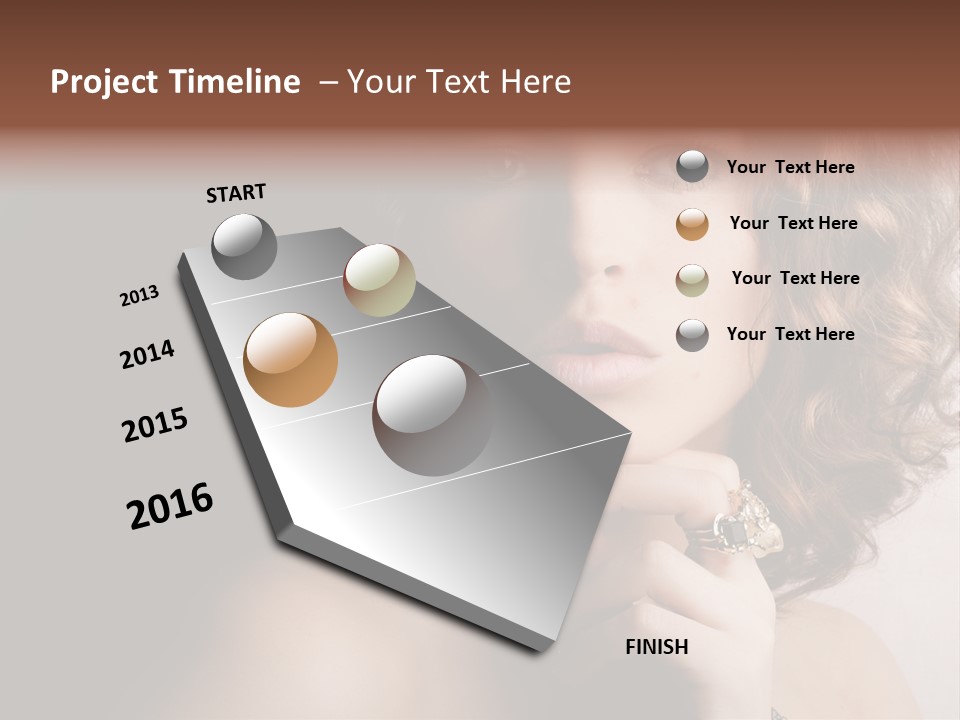 Project Timeline – Your Text Here

START

2013

2014

2015

2016

FINISH

Your Text Here

Your Text Here

Your Text Here

Your Text Here